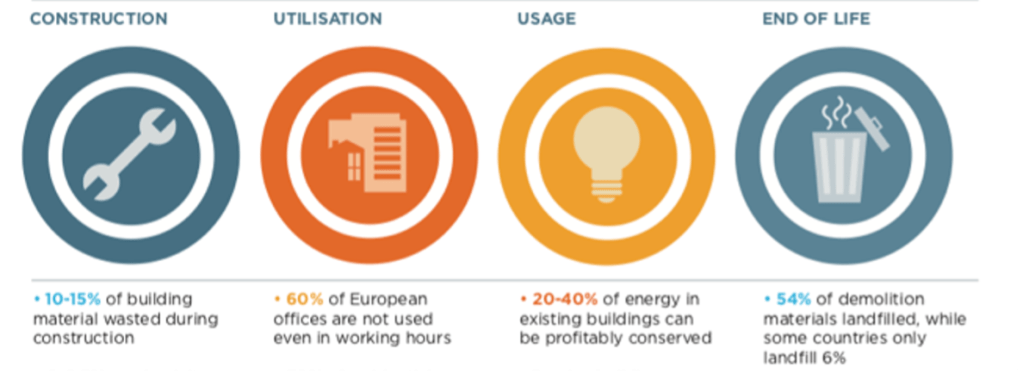 CONSTRUCTION

• 10-15% of building material wasted during construction

UTILISATION

• 60% of European offices are not used even in working hours

USAGE

• 20-40% of energy in existing buildings can be profitably conserved

END OF LIFE

• 54% of demolition materials landfilled, while some countries only landfill 6%